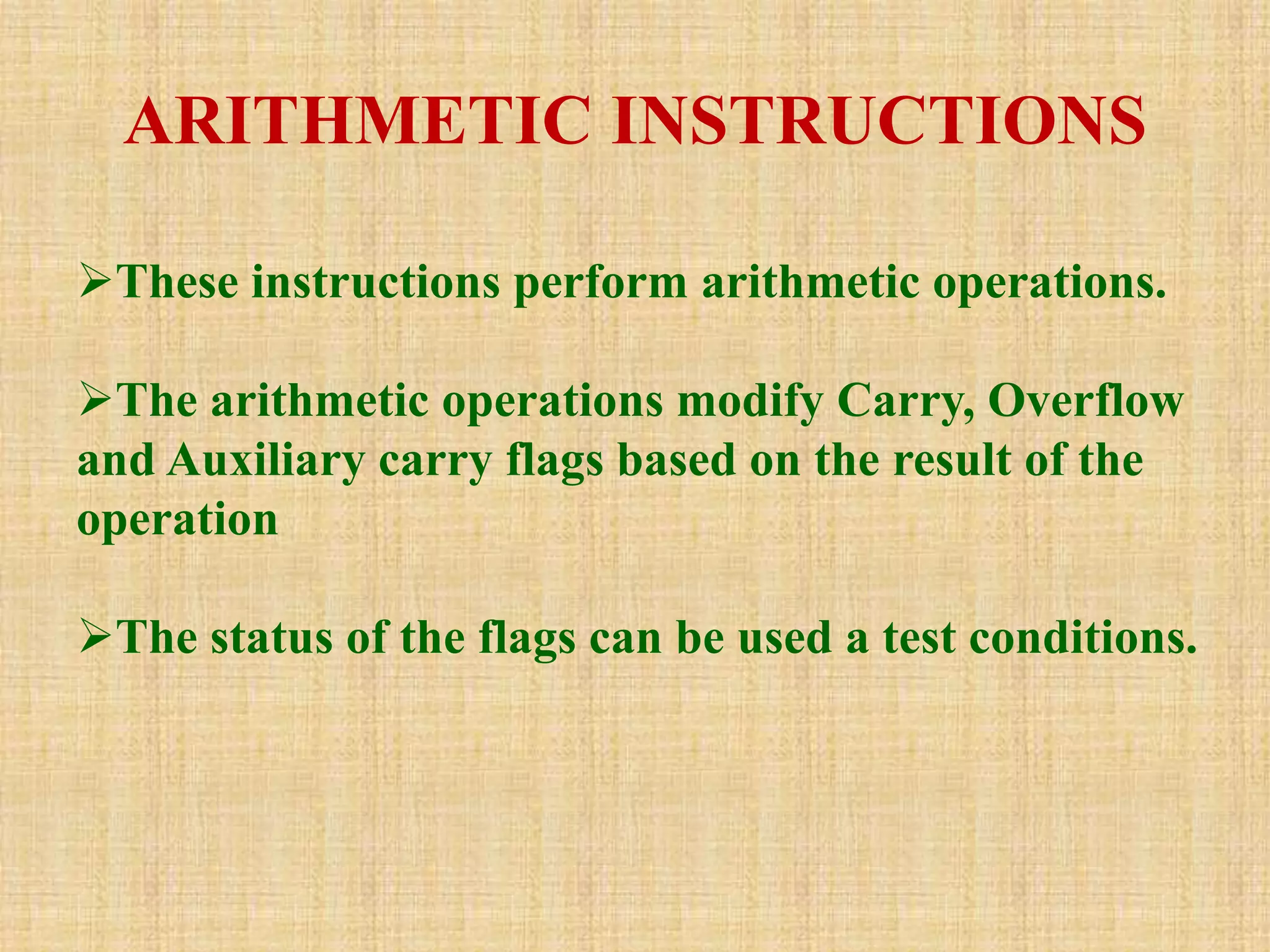 ARITHMETIC INSTRUCTIONS

➢These instructions perform arithmetic operations.

➢The arithmetic operations modify Carry, Overflow and Auxiliary carry flags based on the result of the operation

➢The status of the flags can be used a test conditions.